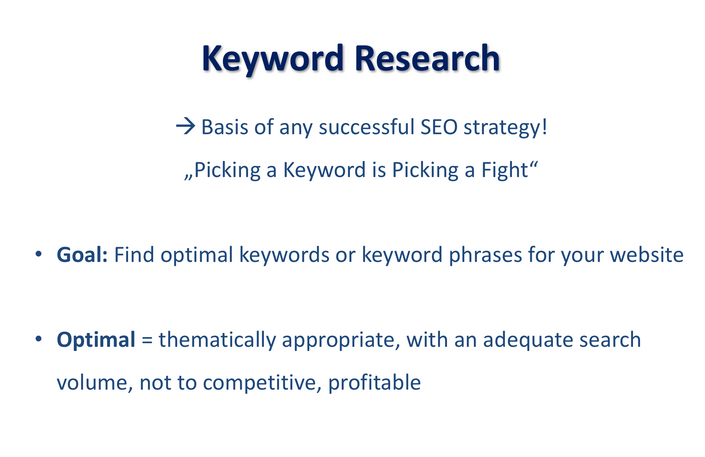 Keyword Research

→ Basis of any successful SEO strategy!

„Picking a Keyword is Picking a Fight“

• Goal: Find optimal keywords or keyword phrases for your website

• Optimal = thematically appropriate, with an adequate search volume, not to competitive, profitable